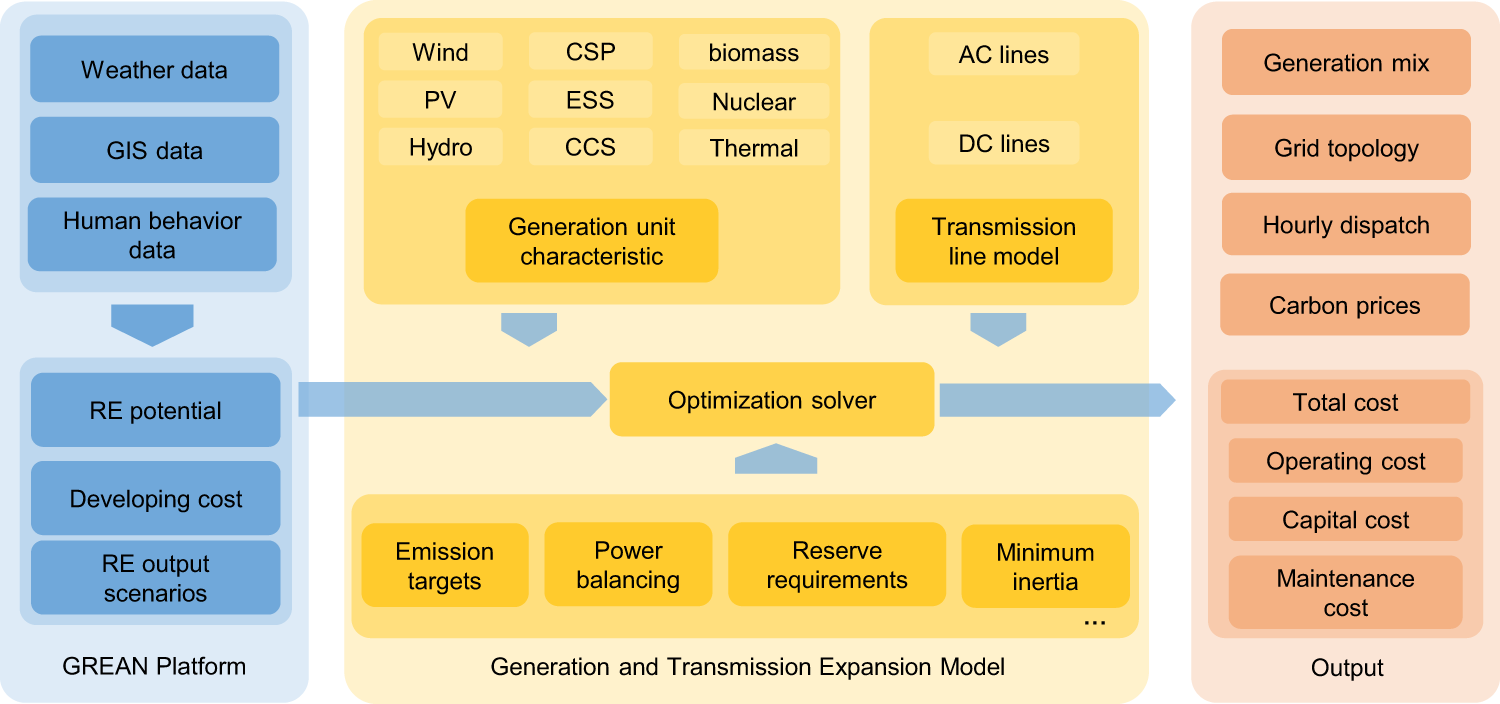 Weather data

GIS data

Human behavior data

RE potential

Developing cost

RE output scenarios

GREAN Platform

Wind

CSP

biomass

PV

ESS

Nuclear

Hydro

CCS

Thermal

Generation unit characteristic

AC lines

DC lines

Transmission line model

Optimization solver

Emission targets

Power balancing

Reserve requirements

Minimum inertia

...

Generation and Transmission Expansion Model

Generation mix

Grid topology

Hourly dispatch

Carbon prices

Total cost

Operating cost

Capital cost

Maintenance cost

Output